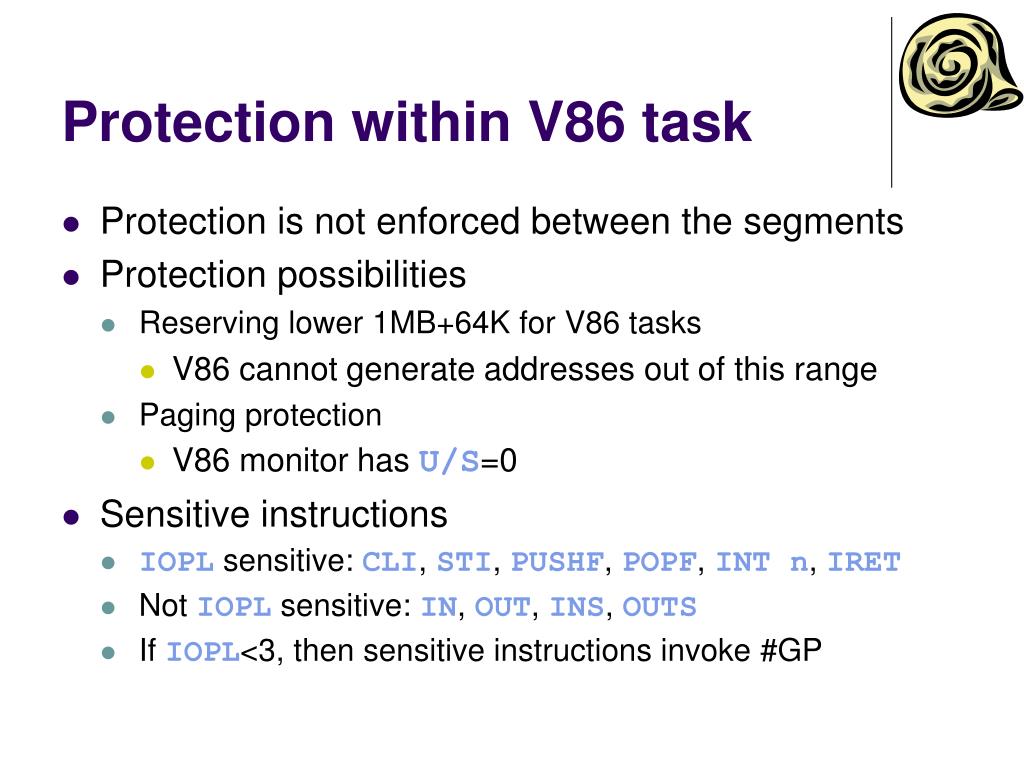 Protection within V86 task

- Protection is not enforced between the segments
- Protection possibilities
  - Reserving lower 1MB+64K for V86 tasks
    - V86 cannot generate addresses out of this range
  - Paging protection
    - V86 monitor has U/S=0
- Sensitive instructions
  - IOPL sensitive: CLI, STI, PUSHF, POPF, INT n, IRET
  - Not IOPL sensitive: IN, OUT, INS, OUTS
  - If IOPL<3, then sensitive instructions invoke #GP